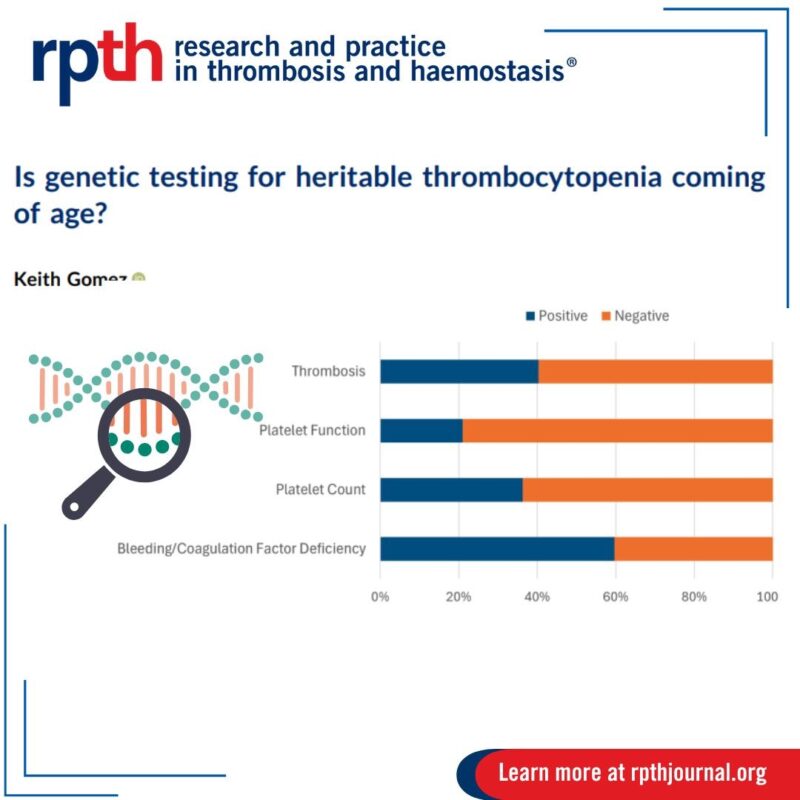 rpth research and practice in thrombosis and haemostasis®

Is genetic testing for heritable thrombocytopenia coming of age?

Keith Gomez

Positive Negative

Thrombosis

Platelet Function

Platelet Count

Bleeding/Coagulation Factor Deficiency

0% 20% 40% 60% 80% 100

Learn more at rpthjournal.org